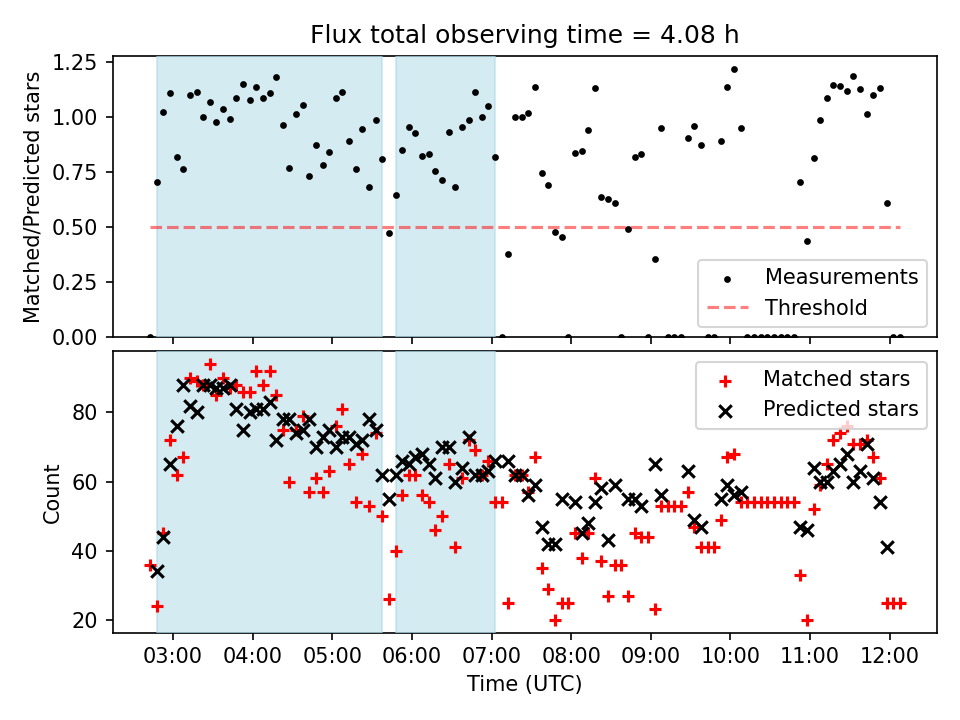 Flux total observing time = 4.08 h

Matched/Predicted stars

1.25
1.00
0.75
0.50
0.25
0.00

Measurements
Threshold

Count

80
60
40
20

Matched stars
Predicted stars

03:00 04:00 05:00 06:00 07:00 08:00 09:00 10:00 11:00 12:00

Time (UTC)